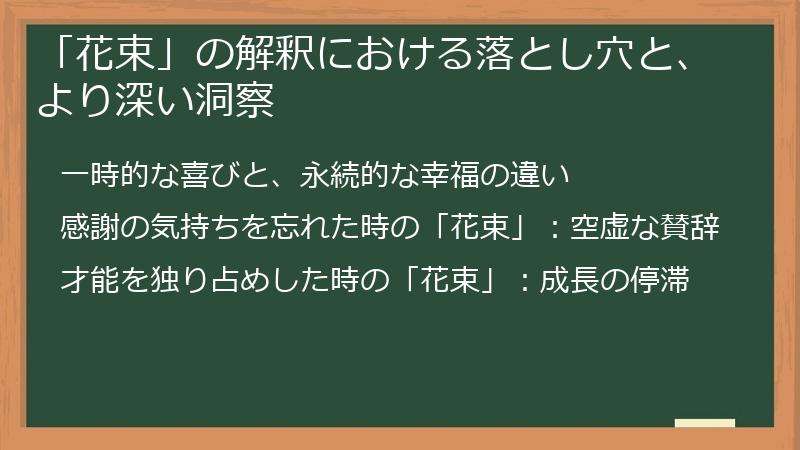 「花束」の解釈における落とし穴と、より深い洞察

一時的な喜びと、永続的な幸福の違い

感謝の気持ちを忘れた時の「花束」：空虚な賛辞

才能を独り占めした時の「花束」：成長の停滞